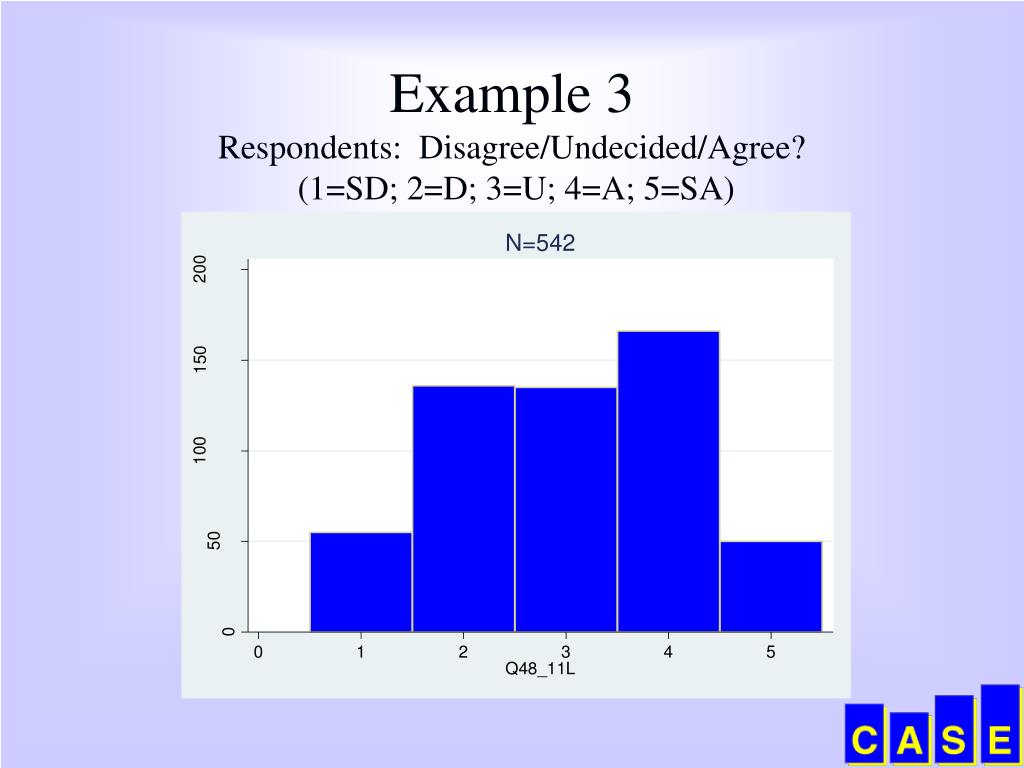 Example 3
Respondents: Disagree/Undecided/Agree?
(1=SD; 2=D; 3=U; 4=A; 5=SA)

N=542

200
150
100
50
0

0 1 2 3 4 5
Q48_11L

C A S E